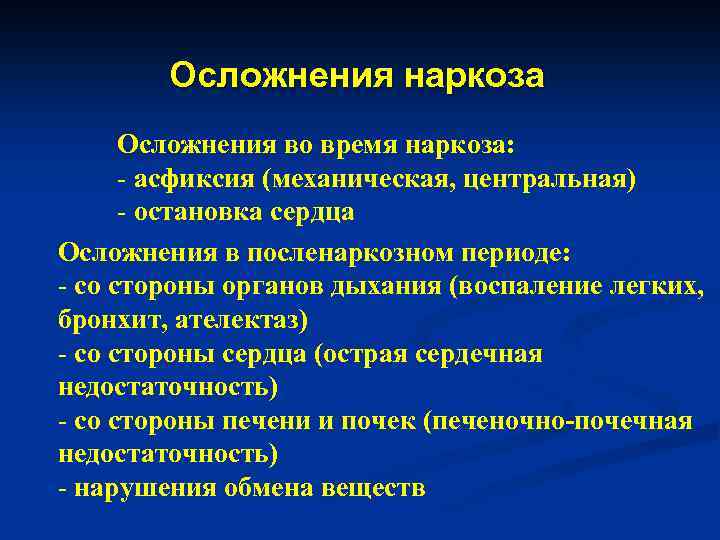 Осложнения наркоза

Осложнения во время наркоза:
- асфиксия (механическая, центральная)
- остановка сердца

Осложнения в посленаркозном периоде:
- со стороны органов дыхания (воспаление легких, бронхит, ателектаз)
- со стороны сердца (острая сердечная недостаточность)
- со стороны печени и почек (печеночно-почечная недостаточность)
- нарушения обмена веществ